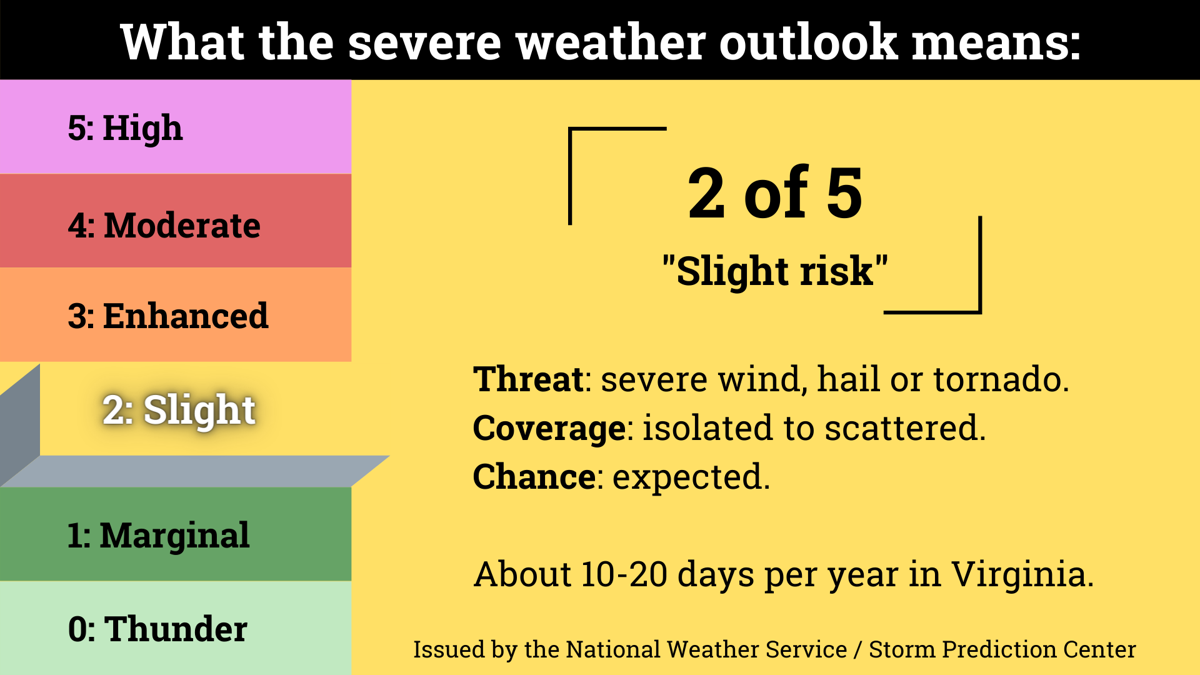 What the severe weather outlook means:

5: High

4: Moderate

3: Enhanced

2: Slight

1: Marginal

0: Thunder

2 of 5

"Slight risk"

Threat: severe wind, hail or tornado.
Coverage: isolated to scattered.
Chance: expected.

About 10-20 days per year in Virginia.

Issued by the National Weather Service / Storm Prediction Center